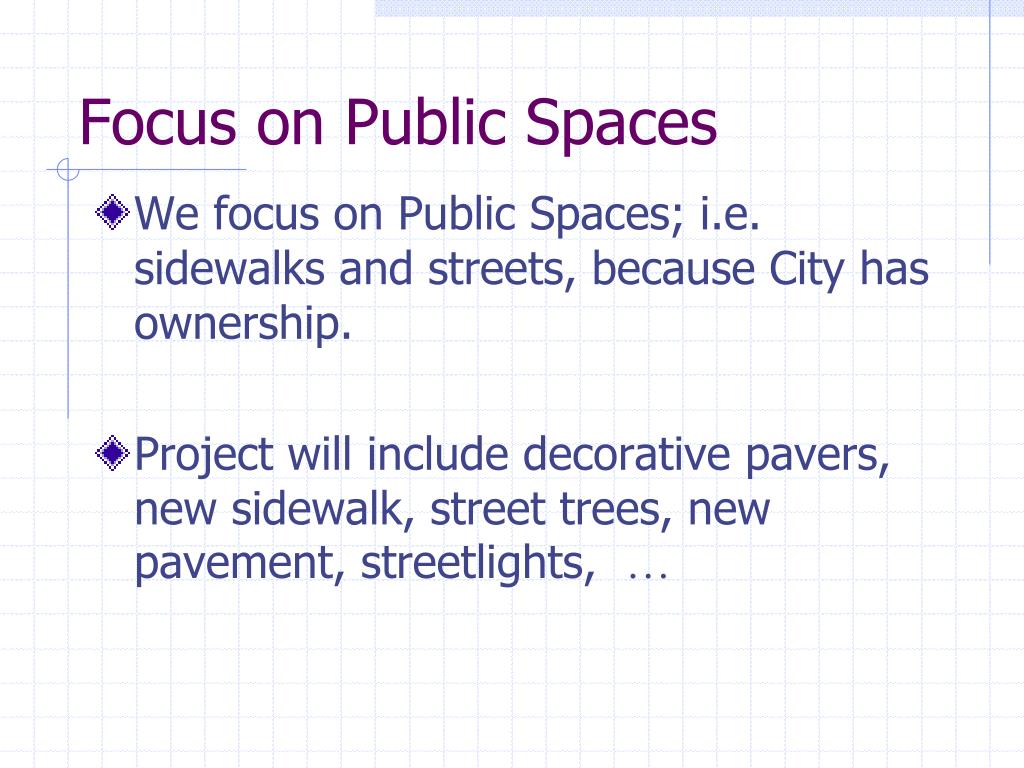 Focus on Public Spaces

We focus on Public Spaces; i.e. sidewalks and streets, because City has ownership.

Project will include decorative pavers, new sidewalk, street trees, new pavement, streetlights, …